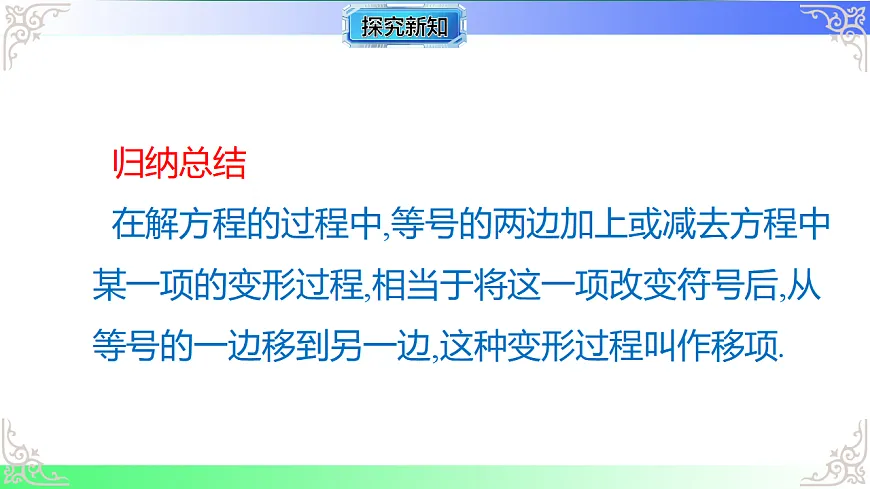 探究新知

归纳总结

在解方程的过程中,等号的两边加上或减去方程中某一项的变形过程,相当于将这一项改变符号后,从等号的一边移到另一边,这种变形过程叫作移项.